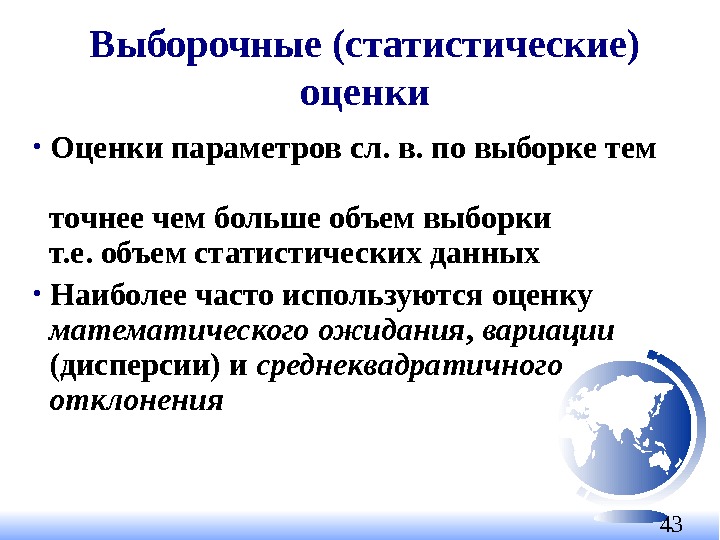 Выборочные (статистические) оценки

• Оценки параметров сл. в. по выборке тем точнее чем больше объем выборки т.е. объем статистических данных

• Наиболее часто используются оценку математического ожидания, вариации (дисперсии) и среднеквадратичного отклонения

43